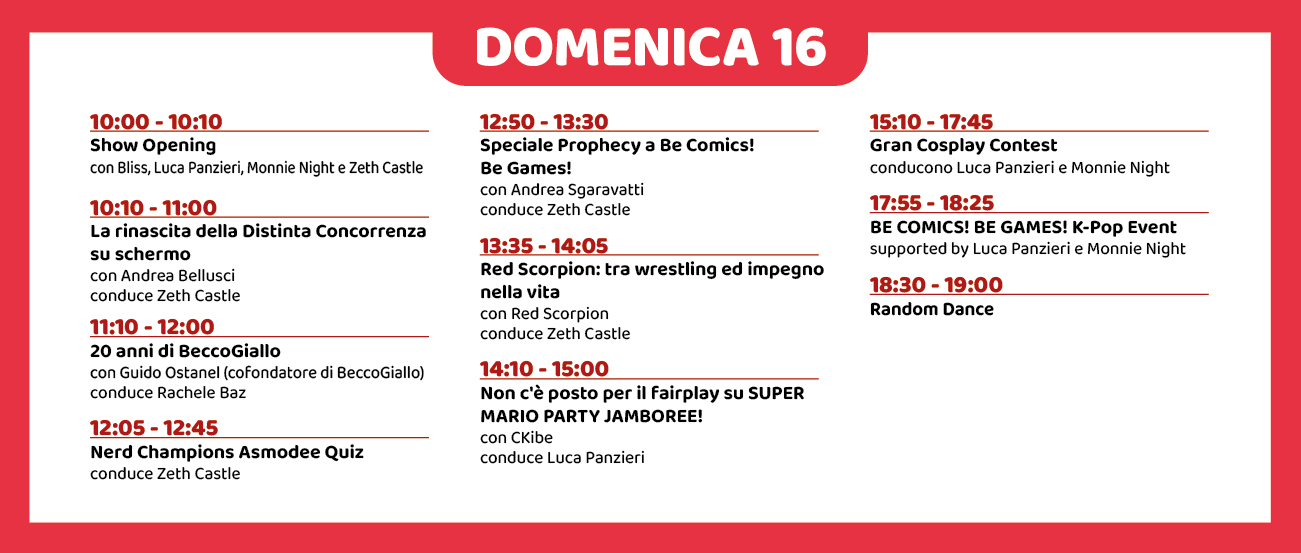 DOMENICA 16

10:00 - 10:10
Show Opening
con Bliss, Luca Panzieri, Monnie Night e Zeth Castle

10:10 - 11:00
La rinascita della Distinta Concorrenza su schermo
con Andrea Bellusci
conduce Zeth Castle

11:10 - 12:00
20 anni di BeccoGiallo
con Guido Ostanel (cofondatore di BeccoGiallo)
conduce Rachele Baz

12:05 - 12:45
Nerd Champions Asmodee Quiz
conduce Zeth Castle

12:50 - 13:30
Speciale Prophecy a Be Comics! Be Games!
con Andrea Sgaravatti
conduce Zeth Castle

13:35 - 14:05
Red Scorpion: tra wrestling ed impegno nella vita
con Red Scorpion
conduce Zeth Castle

14:10 - 15:00
Non c'è posto per il fairplay su SUPER MARIO PARTY JAMBOREE!
con CKibe
conduce Luca Panzieri

15:10 - 17:45
Gran Cosplay Contest
conducono Luca Panzieri e Monnie Night

17:55 - 18:25
BE COMICS! BE GAMES! K-Pop Event
supported by Luca Panzieri e Monnie Night

18:30 - 19:00
Random Dance